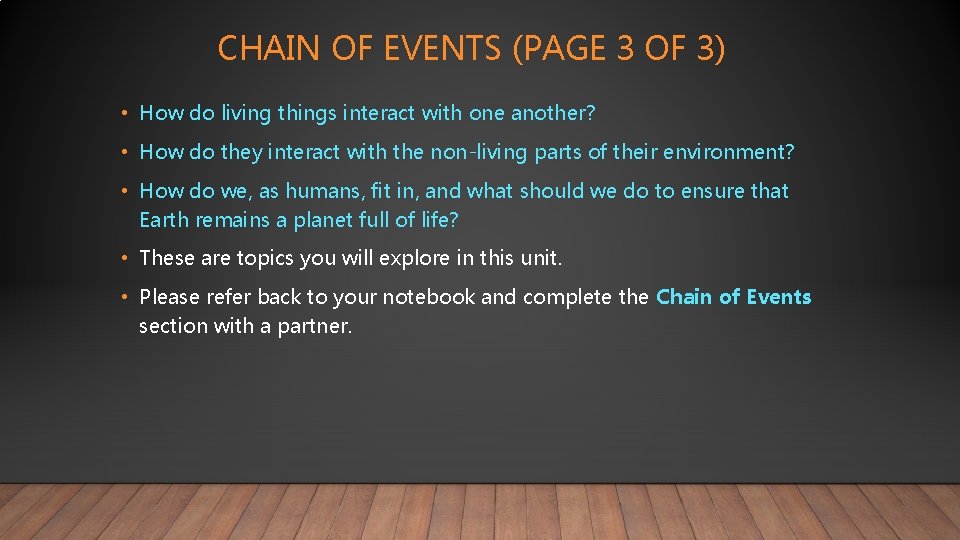 CHAIN OF EVENTS (PAGE 3 OF 3)

• How do living things interact with one another?

• How do they interact with the non-living parts of their environment?

• How do we, as humans, fit in, and what should we do to ensure that Earth remains a planet full of life?

• These are topics you will explore in this unit.

• Please refer back to your notebook and complete the Chain of Events section with a partner.